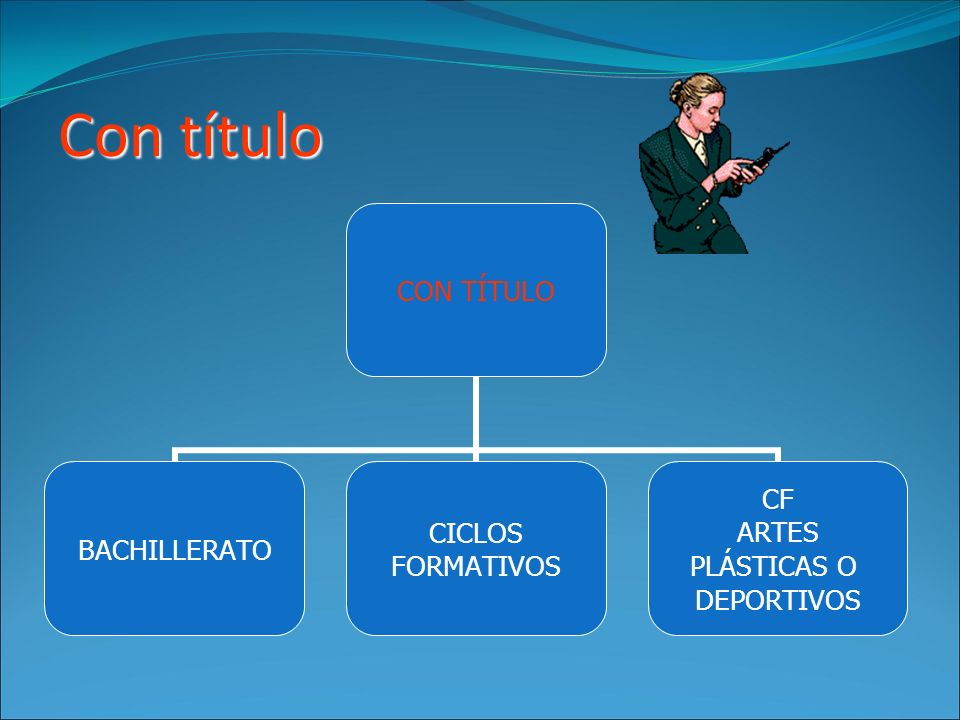 Con título

CON TÍTULO

BACHILLERATO

CICLOS FORMATIVOS

CF ARTES PLÁSTICAS O DEPORTIVOS